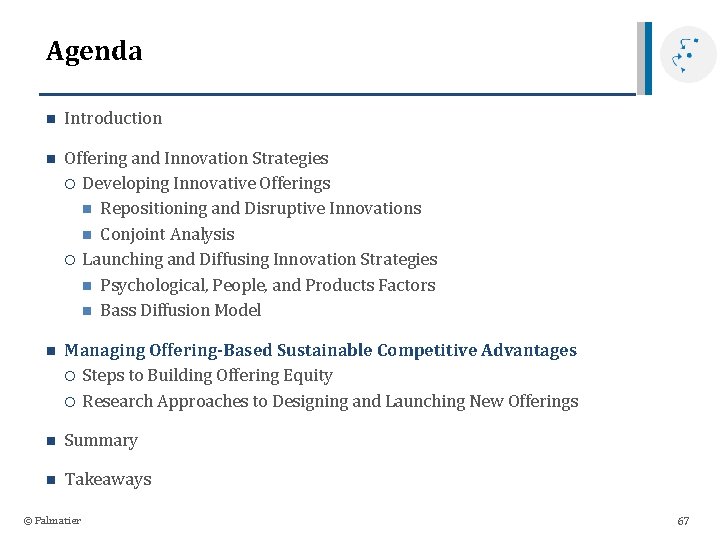 Agenda

- Introduction
- Offering and Innovation Strategies
  - Developing Innovative Offerings
    - Repositioning and Disruptive Innovations
    - Conjoint Analysis
  - Launching and Diffusing Innovation Strategies
    - Psychological, People, and Products Factors
    - Bass Diffusion Model
- Managing Offering-Based Sustainable Competitive Advantages
  - Steps to Building Offering Equity
  - Research Approaches to Designing and Launching New Offerings
- Summary
- Takeaways

© Palmatier

67